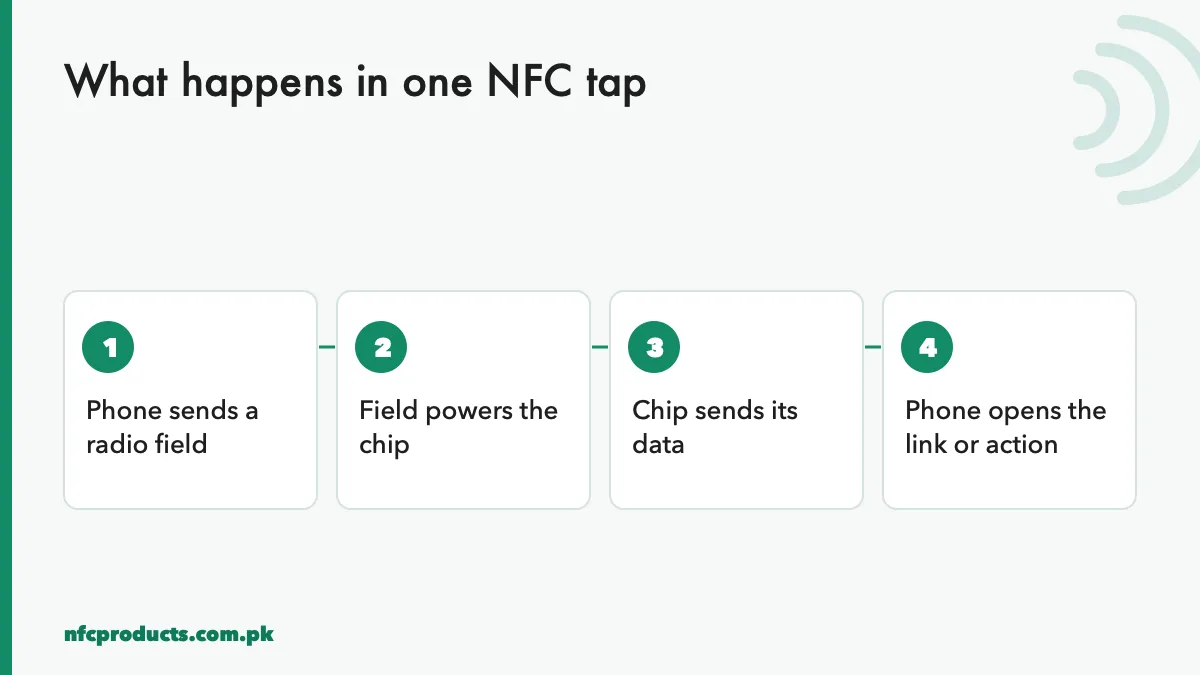 What happens in one NFC tap

1

Phone sends a radio field

2

Field powers the chip

3

Chip sends its data

4

Phone opens the link or action

nfcproducts.com.pk